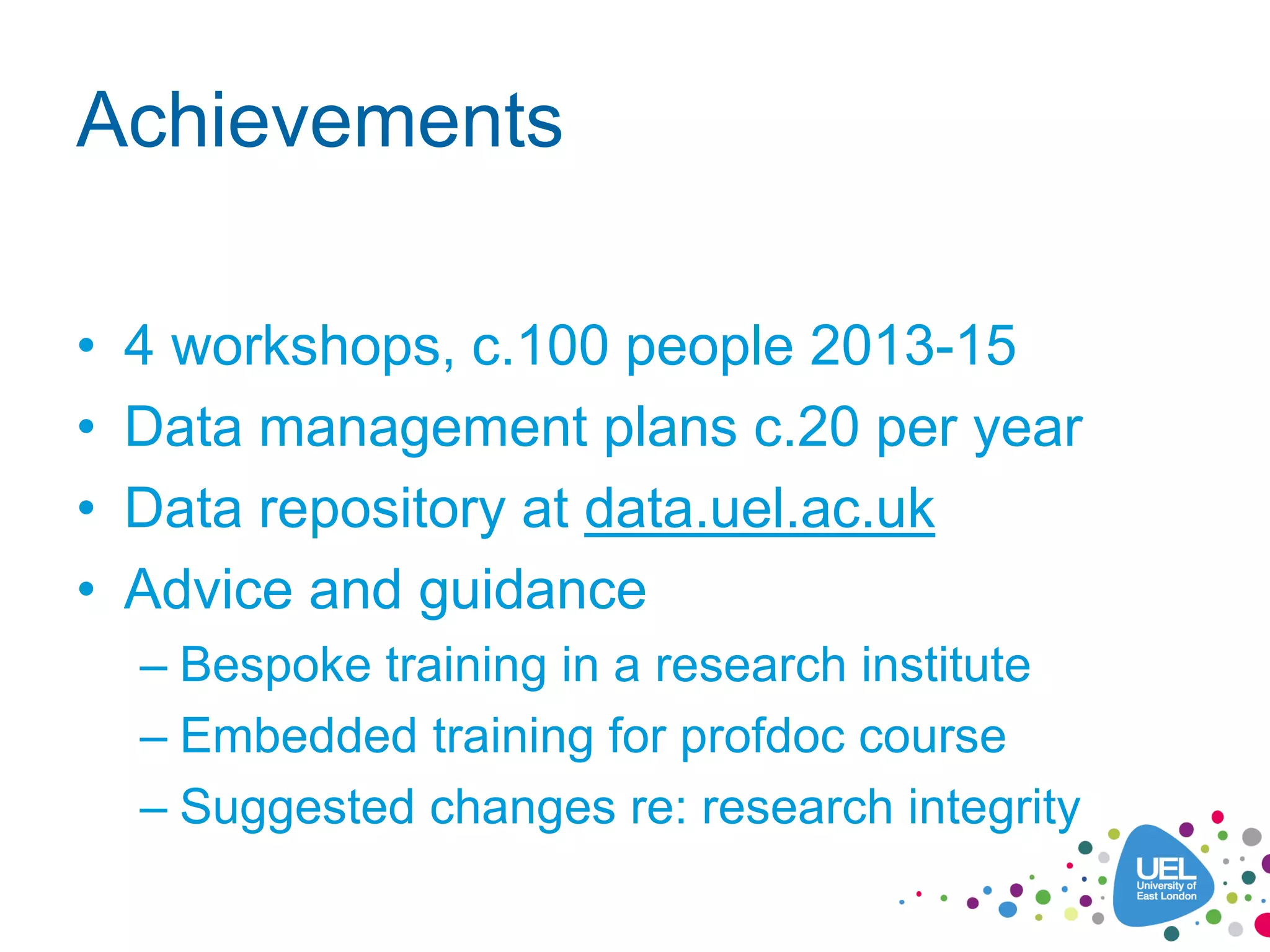 Achievements

• 4 workshops, c.100 people 2013-15
• Data management plans c.20 per year
• Data repository at data.uel.ac.uk
• Advice and guidance
– Bespoke training in a research institute
– Embedded training for profdoc course
– Suggested changes re: research integrity

UEL
University of
East London